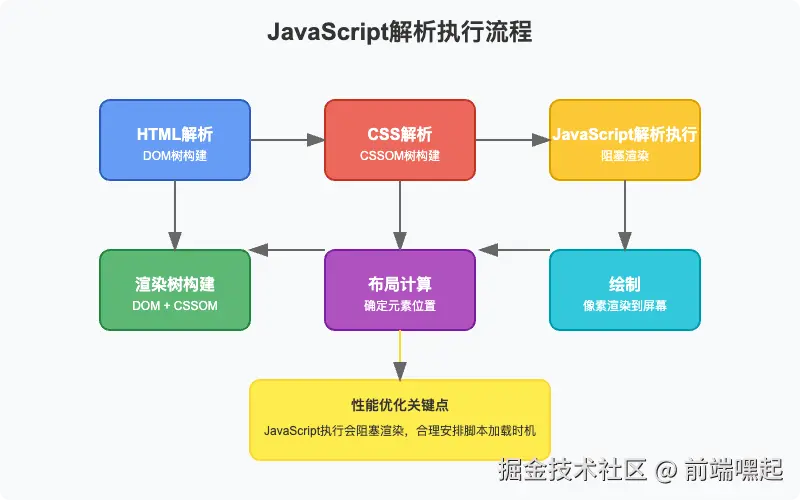 JavaScript解析执行流程

HTML解析
DOM树构建

CSS解析
CSSOM树构建

JavaScript解析执行
阻塞渲染

渲染树构建
DOM + CSSOM

布局计算
确定元素位置

绘制
像素渲染到屏幕

性能优化关键点
JavaScript执行会阻塞渲染，合理安排脚本加载时机

掘金技术社区 @ 前端嘿起